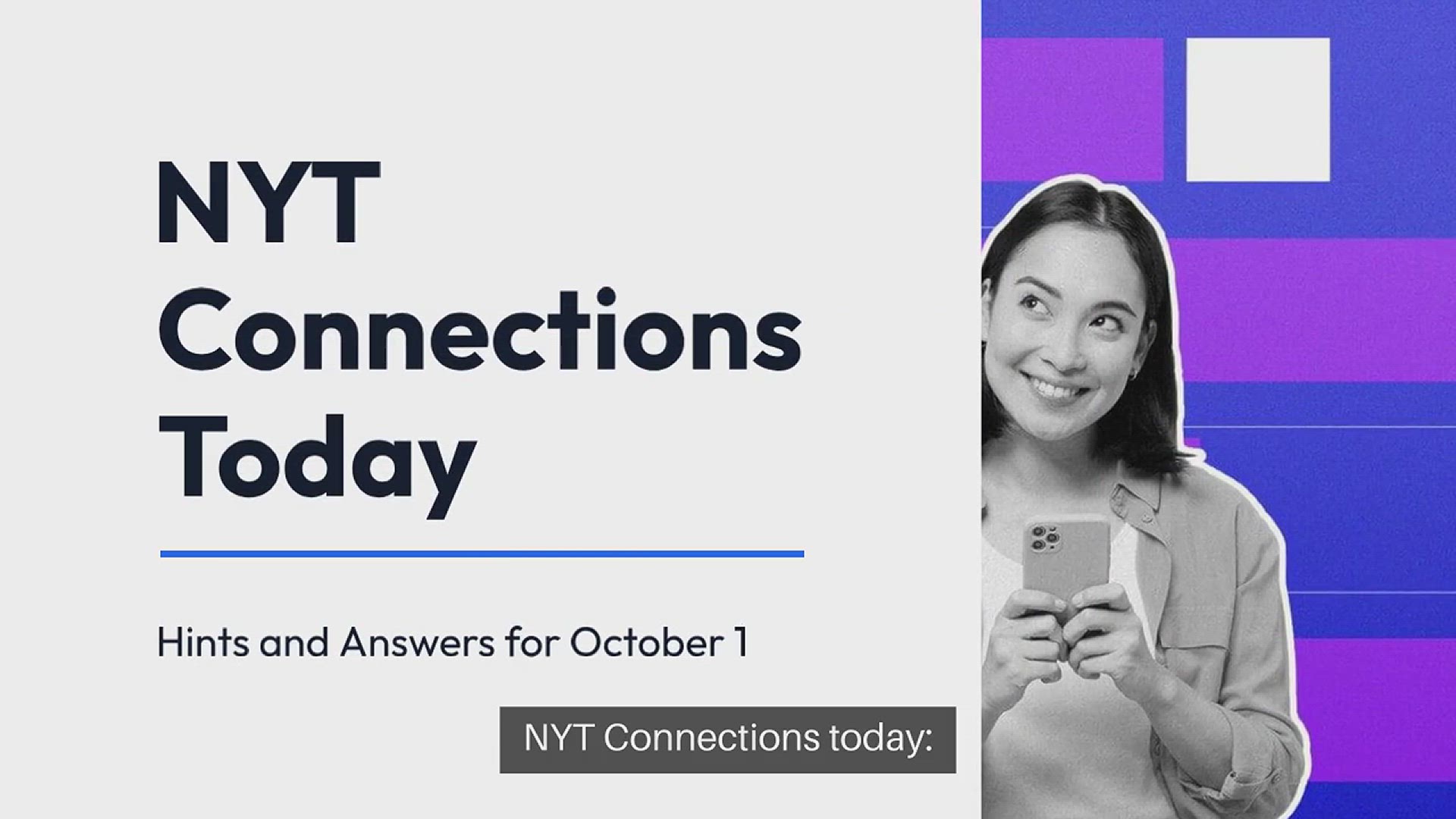 NYT Connections Today

Hints and Answers for October 1

NYT Connections today: